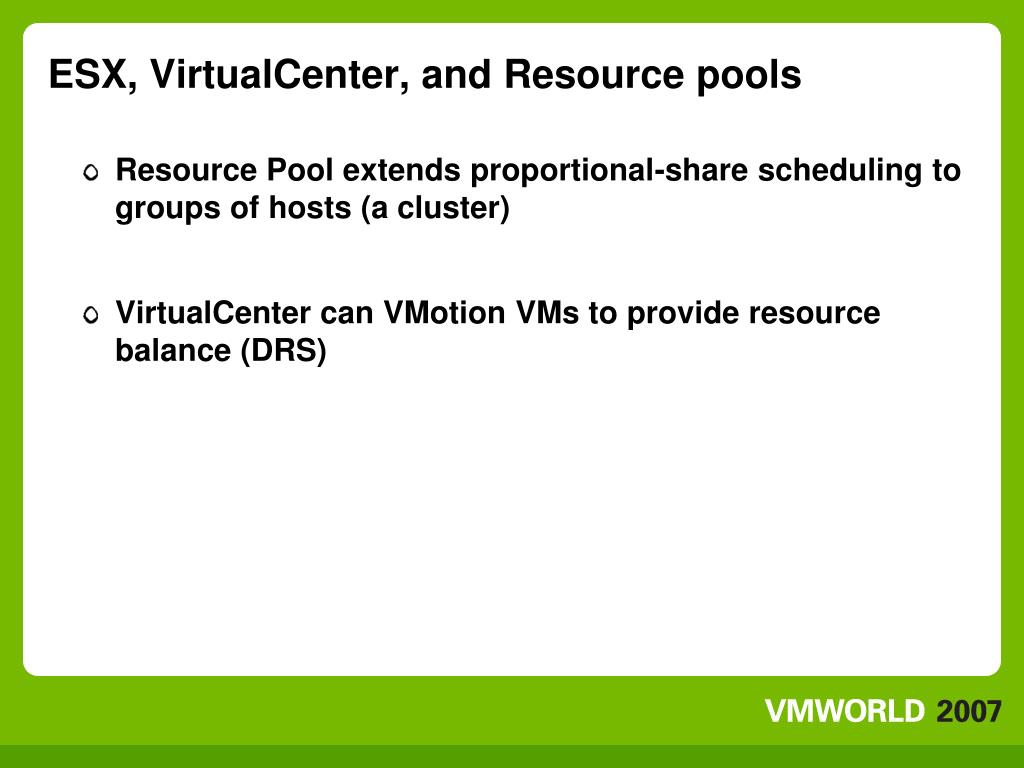 ESX, VirtualCenter, and Resource pools

Resource Pool extends proportional-share scheduling to groups of hosts (a cluster)

VirtualCenter can VMotion VMs to provide resource balance (DRS)

VMWORLD 2007